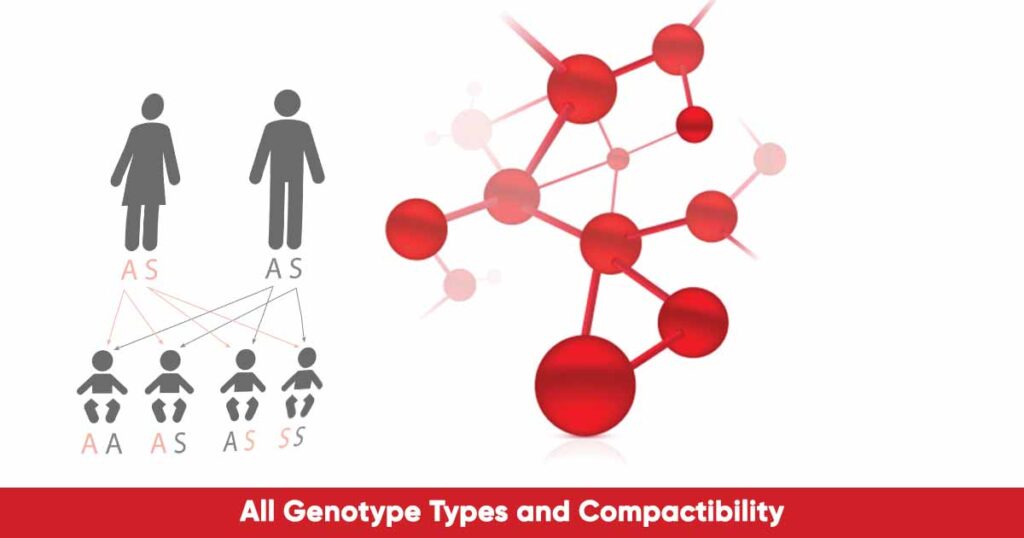 AS AS

AA AS AS SS

All Genotype Types and Compactibility